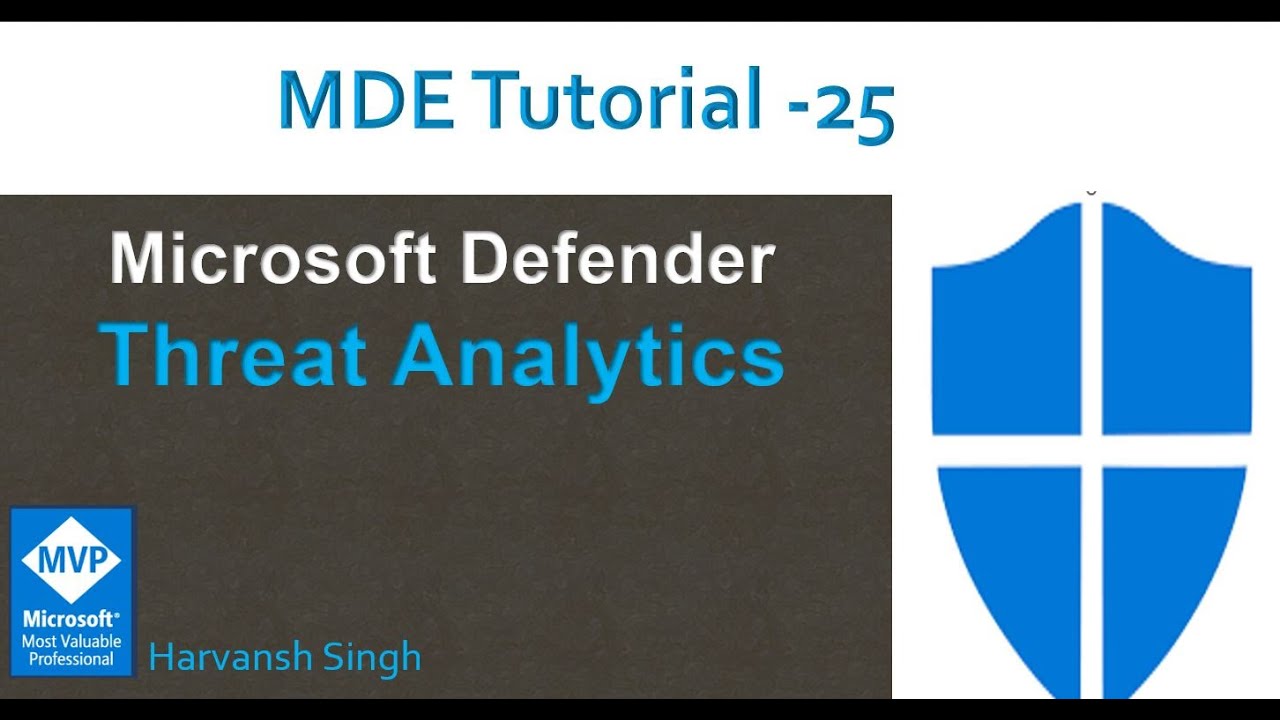 MDE Tutorial -25

Microsoft Defender
Threat Analytics

MVP
Microsoft®
Most Valuable
Professional

Harvansh Singh